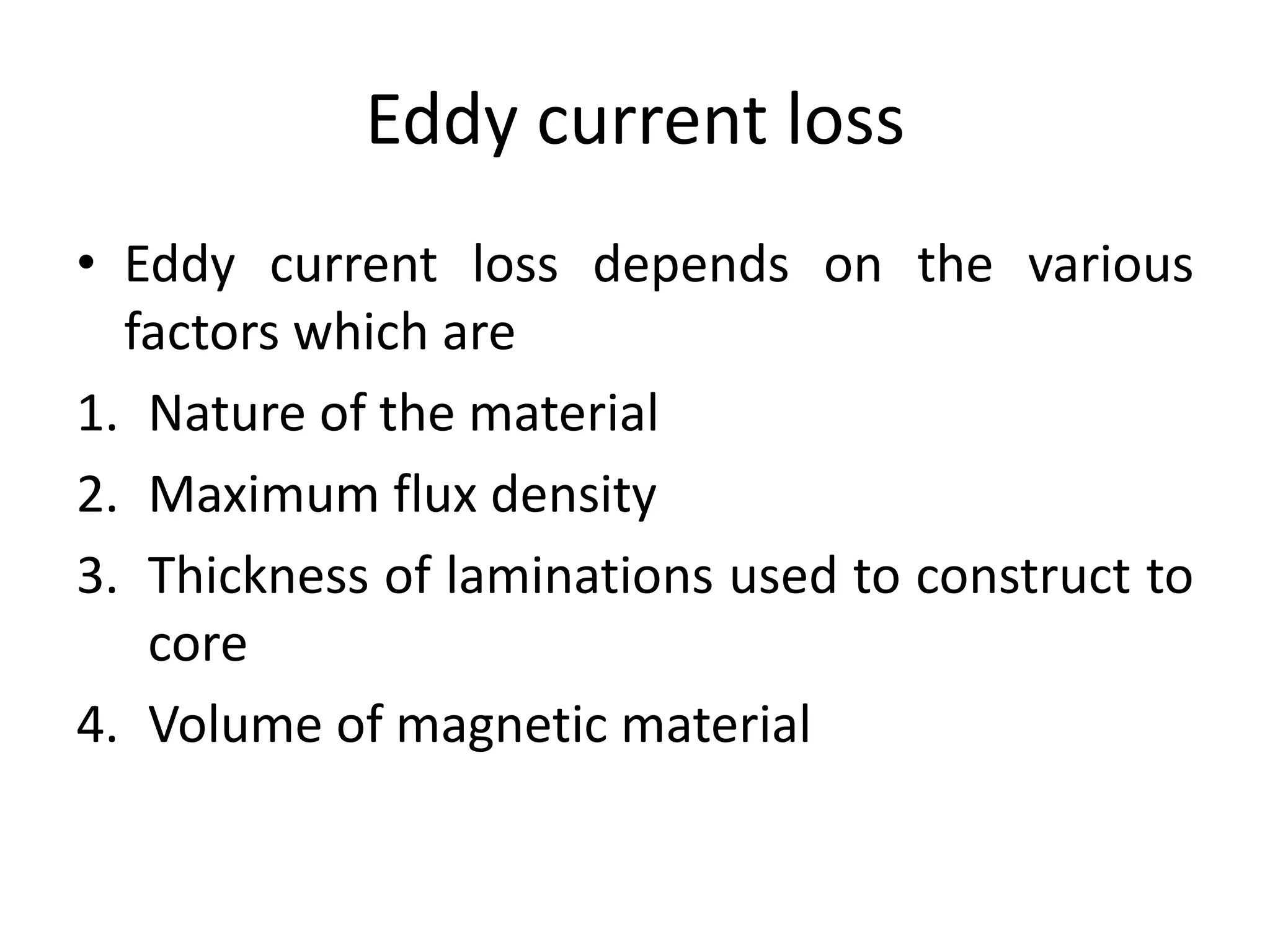 Eddy current loss

• Eddy current loss depends on the various factors which are

1. Nature of the material
2. Maximum flux density
3. Thickness of laminations used to construct to core
4. Volume of magnetic material